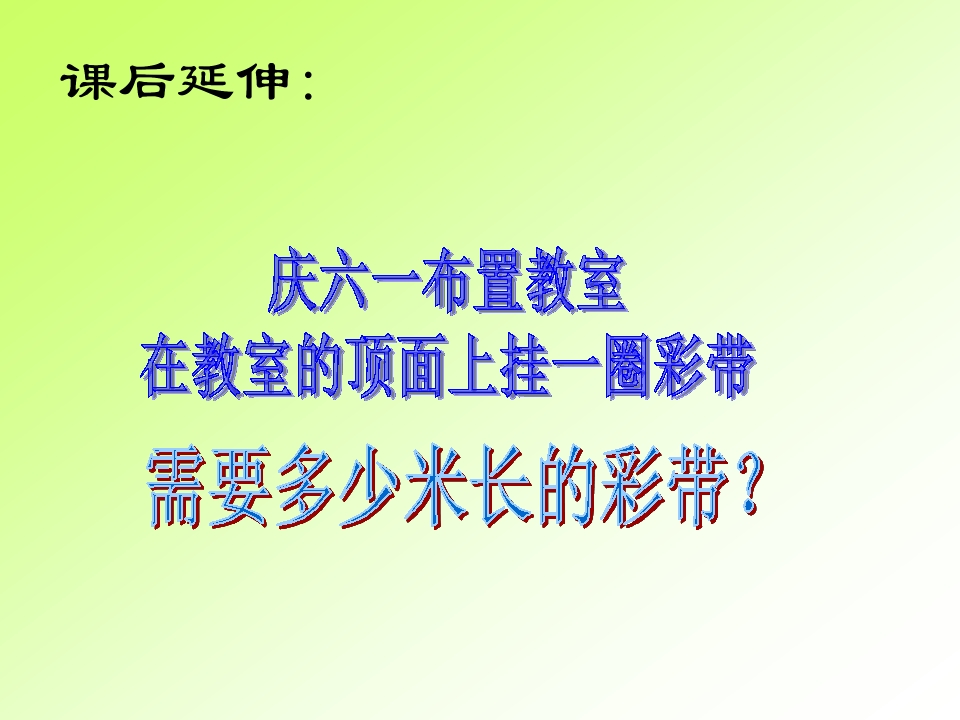 课后延伸：

庆六一布置教室
在教室的顶面上挂一圈彩带

需要多少米长的彩带？